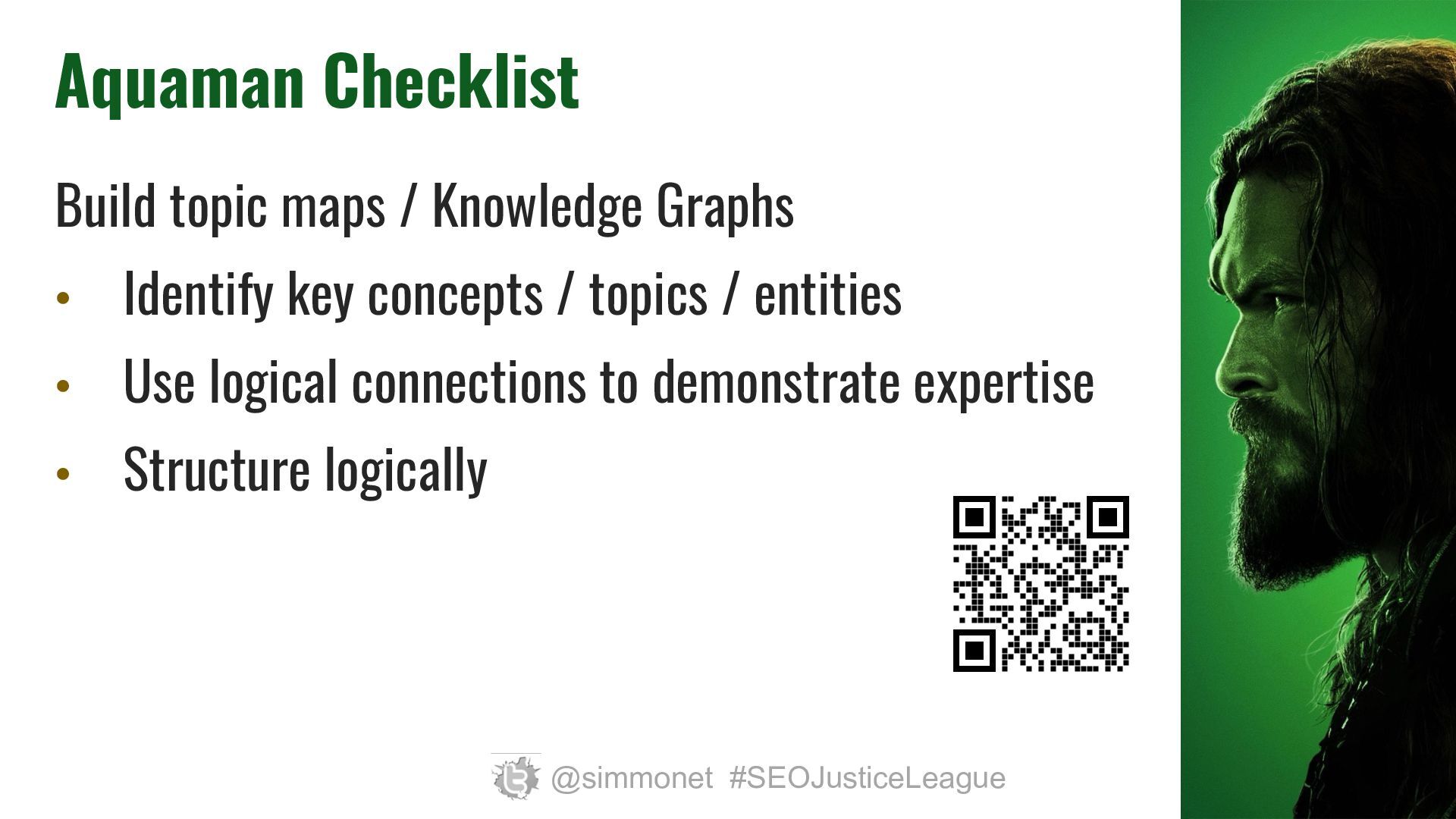 Aquaman Checklist

Build topic maps / Knowledge Graphs

• Identify key concepts / topics / entities
• Use logical connections to demonstrate expertise
• Structure logically

@simmonet #SEOJusticeLeague